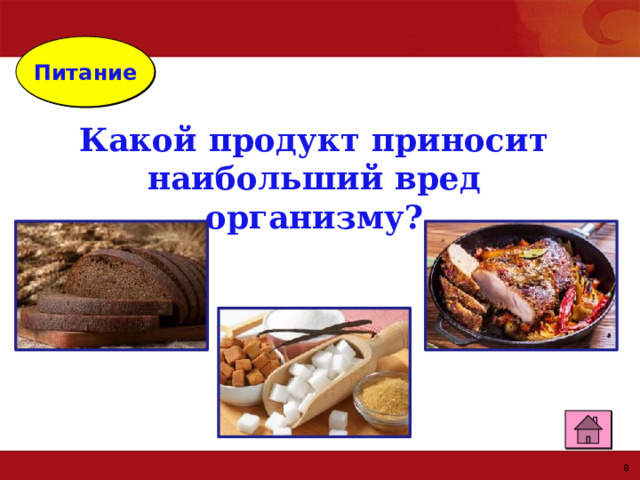 Питание

Какой продукт приносит наибольший вред организму?

8